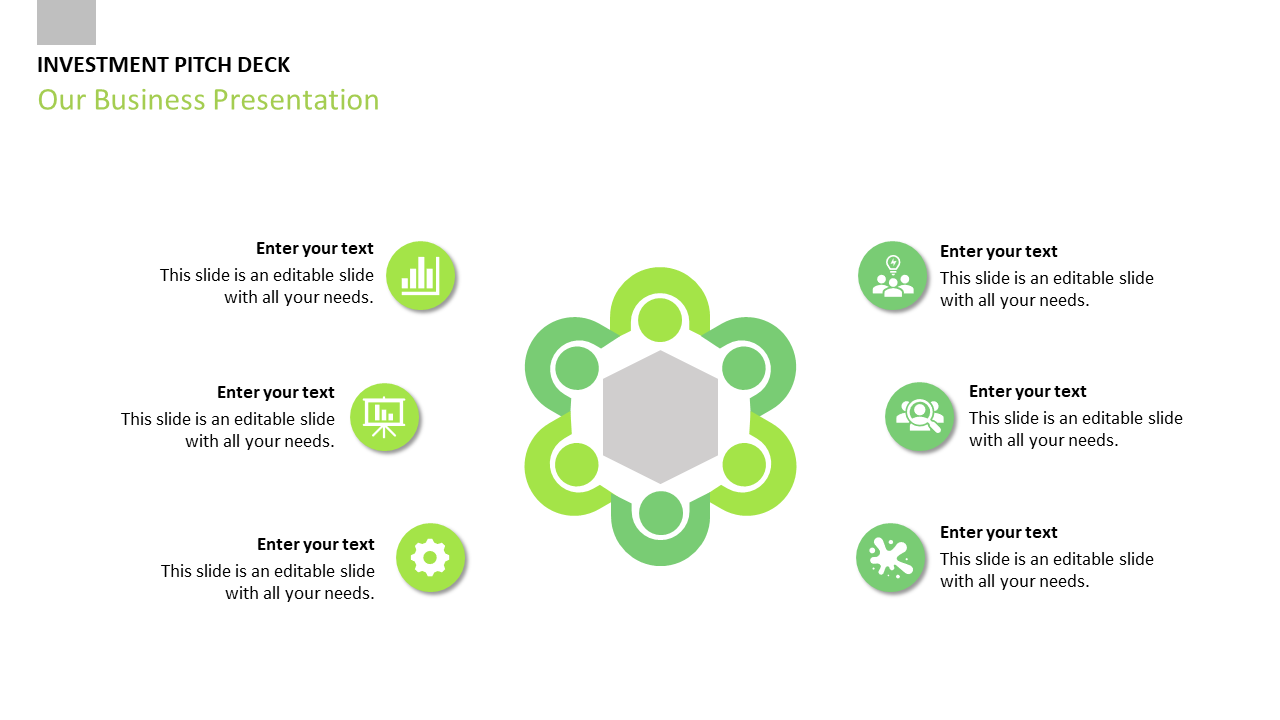 INVESTMENT PITCH DECK
Our Business Presentation

Enter your text
This slide is an editable slide with all your needs.

Enter your text
This slide is an editable slide with all your needs.

Enter your text
This slide is an editable slide with all your needs.

Enter your text
This slide is an editable slide with all your needs.

Enter your text
This slide is an editable slide with all your needs.

Enter your text
This slide is an editable slide with all your needs.